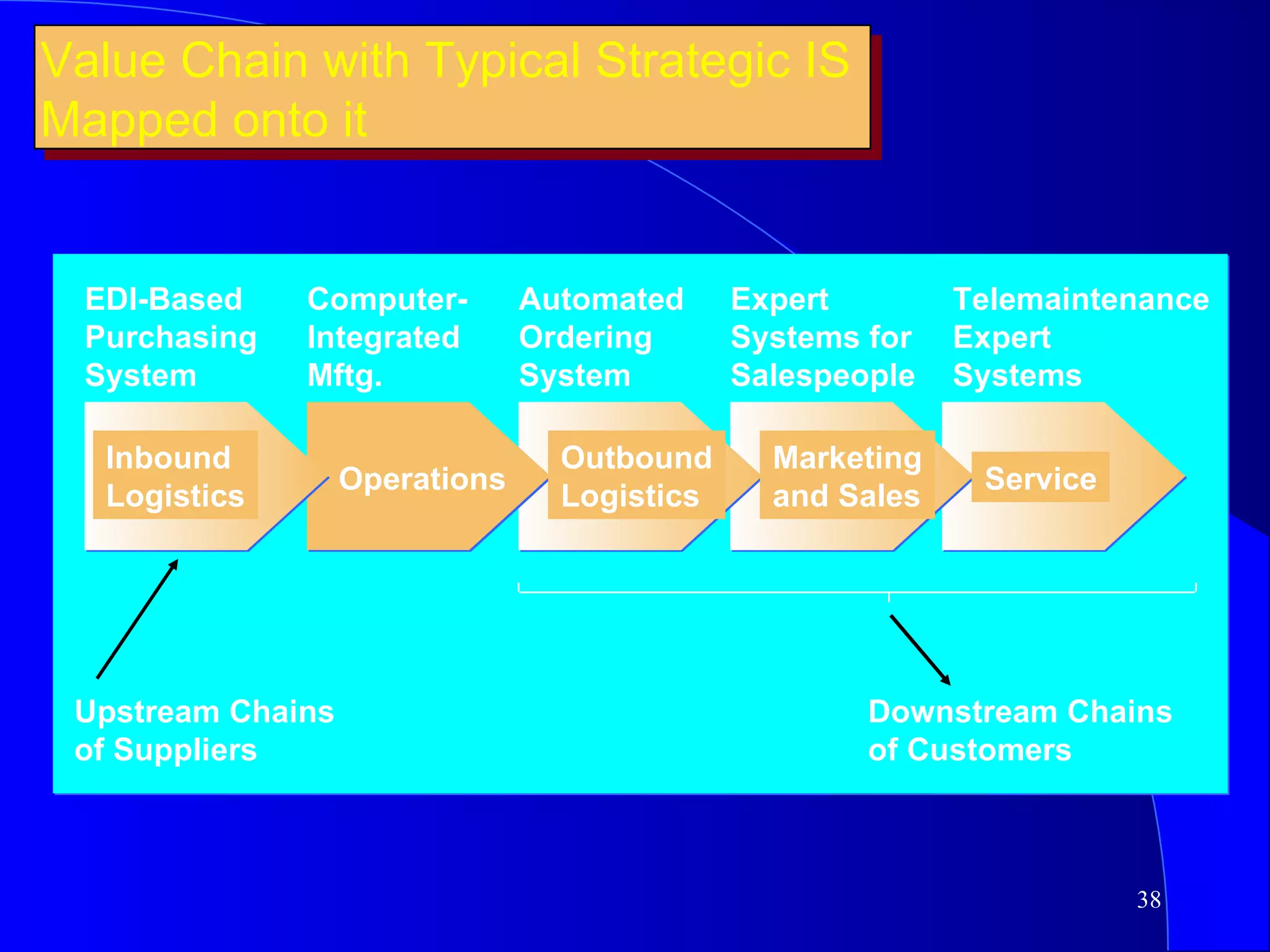 Value Chain with Typical Strategic IS Mapped onto it

EDI-Based Purchasing System

Computer-Integrated Mftg.

Automated Ordering System

Expert Systems for Salespeople

Telemaintenance Expert Systems

Inbound Logistics

Operations

Outbound Logistics

Marketing and Sales

Service

Upstream Chains of Suppliers

Downstream Chains of Customers

38